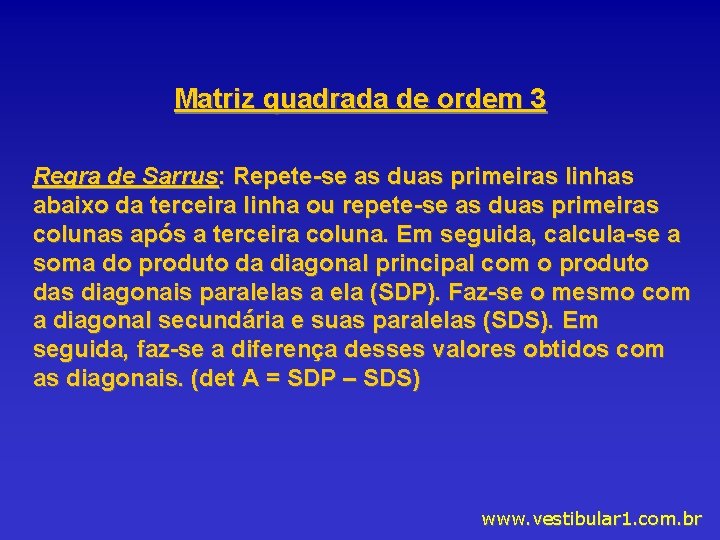 Matriz quadrada de ordem 3

Regra de Sarrus: Repete-se as duas primeiras linhas abaixo da terceira linha ou repete-se as duas primeiras colunas após a terceira coluna. Em seguida, calcula-se a soma do produto da diagonal principal com o produto das diagonais paralelas a ela (SDP). Faz-se o mesmo com a diagonal secundária e suas paralelas (SDS). Em seguida, faz-se a diferença desses valores obtidos com as diagonais. (det A = SDP – SDS)

www.vestibular1.com.br